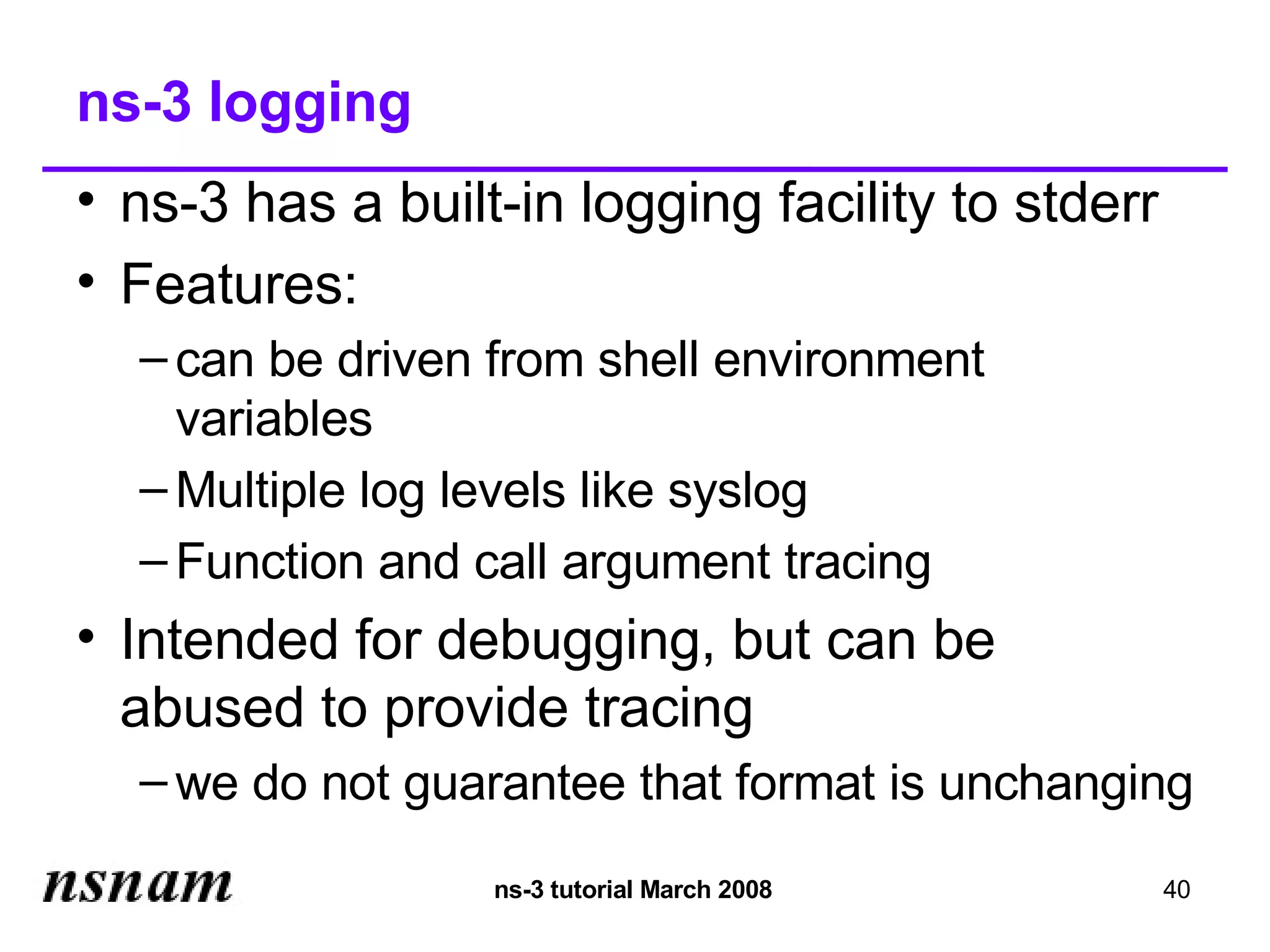 ns-3 logging

• ns-3 has a built-in logging facility to stderr
• Features:
– can be driven from shell environment variables
– Multiple log levels like syslog
– Function and call argument tracing
• Intended for debugging, but can be abused to provide tracing
– we do not guarantee that format is unchanging

nsnam

ns-3 tutorial March 2008

40